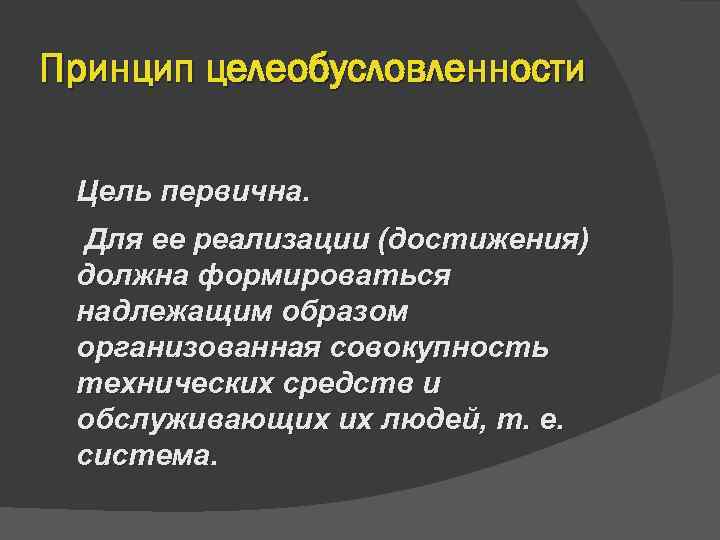 Принцип целеобусловленности

Цель первична.

Для ее реализации (достижения) должна формироваться надлежащим образом организованная совокупность технических средств и обслуживающих их людей, т. е. система.